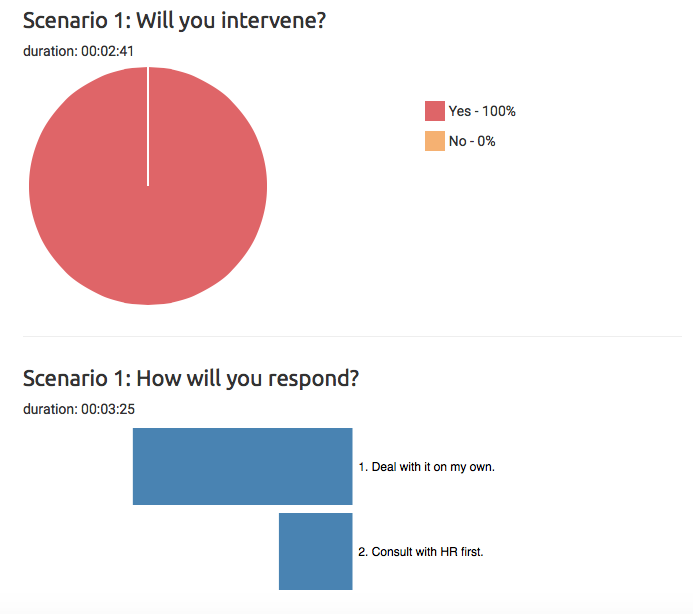 Scenario 1: Will you intervene?

duration: 00:02:41

Yes - 100%

No - 0%

Scenario 1: How will you respond?

duration: 00:03:25

1. Deal with it on my own.

2. Consult with HR first.